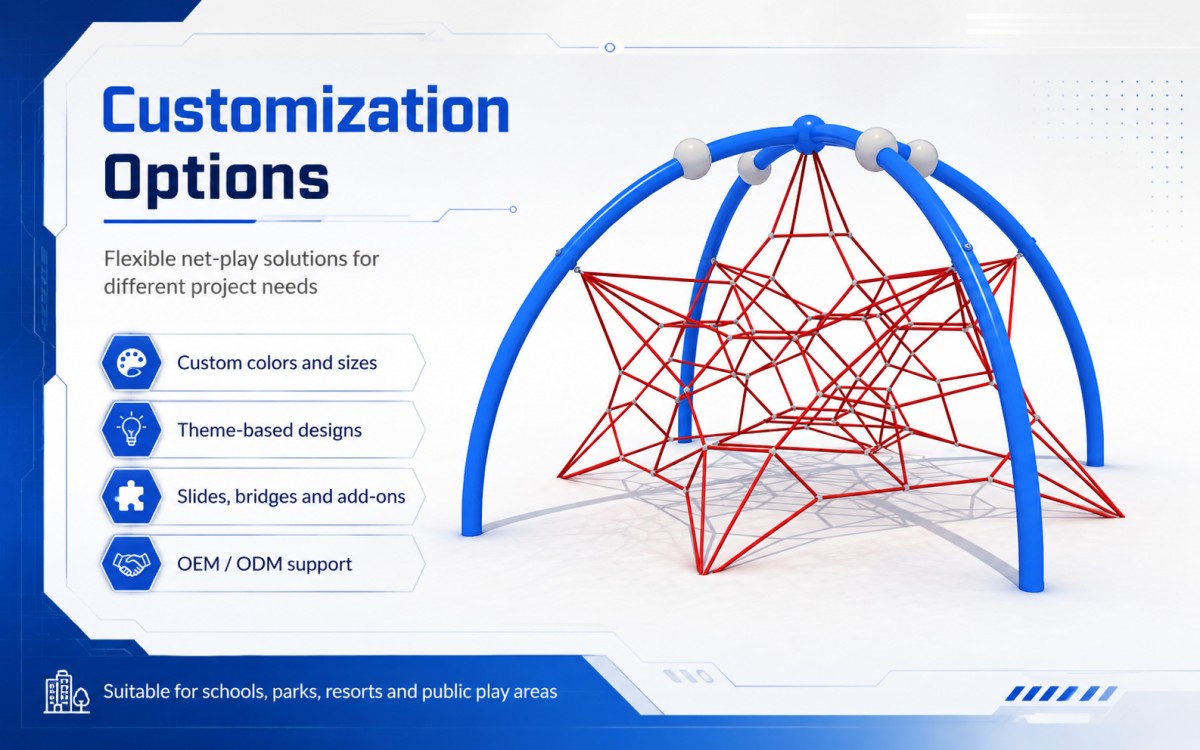 Customization Options

Flexible net-play solutions for different project needs

Custom colors and sizes

Theme-based designs

Slides, bridges and add-ons

OEM / ODM support

Suitable for schools, parks, resorts and public play areas